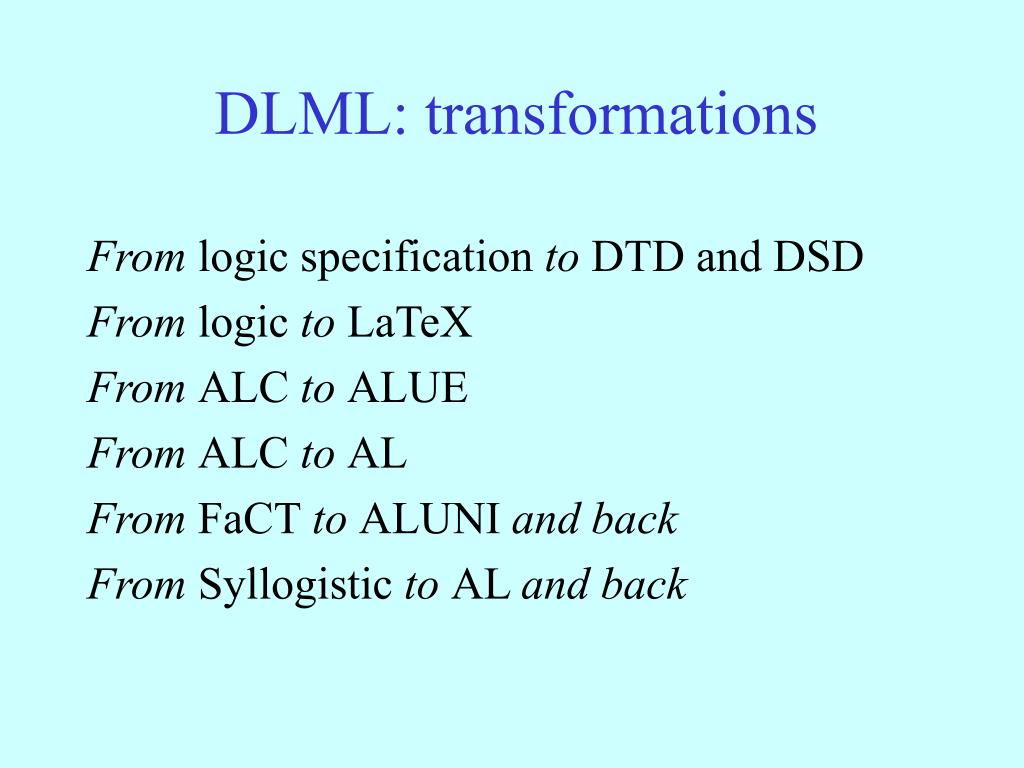 DLML: transformations

From logic specification to DTD and DSD
From logic to LaTeX
From ALC to ALUE
From ALC to AL
From FaCT to ALUNI and back
From Syllogistic to AL and back